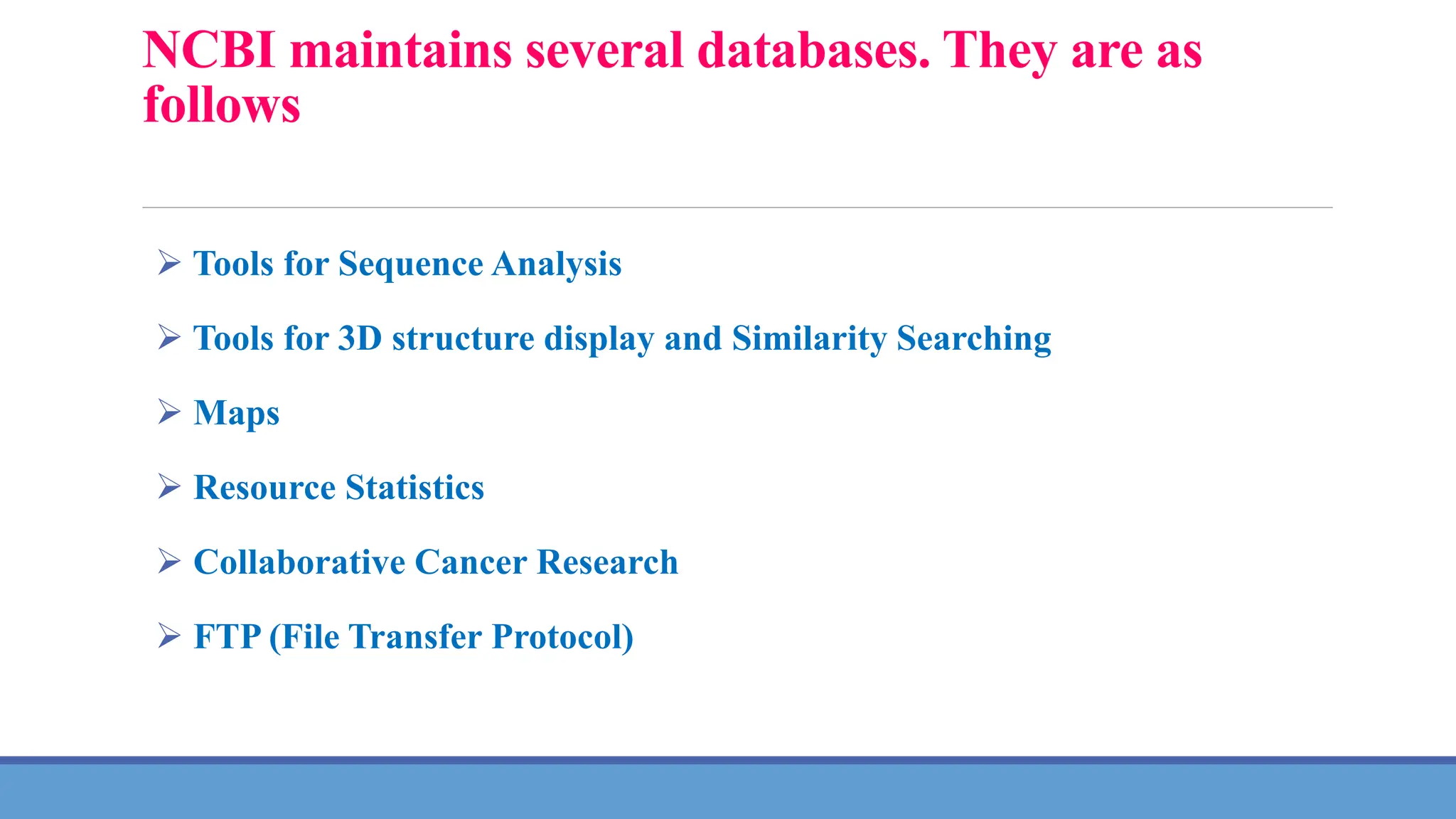 NCBI maintains several databases. They are as follows

➢ Tools for Sequence Analysis

➢ Tools for 3D structure display and Similarity Searching

➢ Maps

➢ Resource Statistics

➢ Collaborative Cancer Research

➢ FTP (File Transfer Protocol)